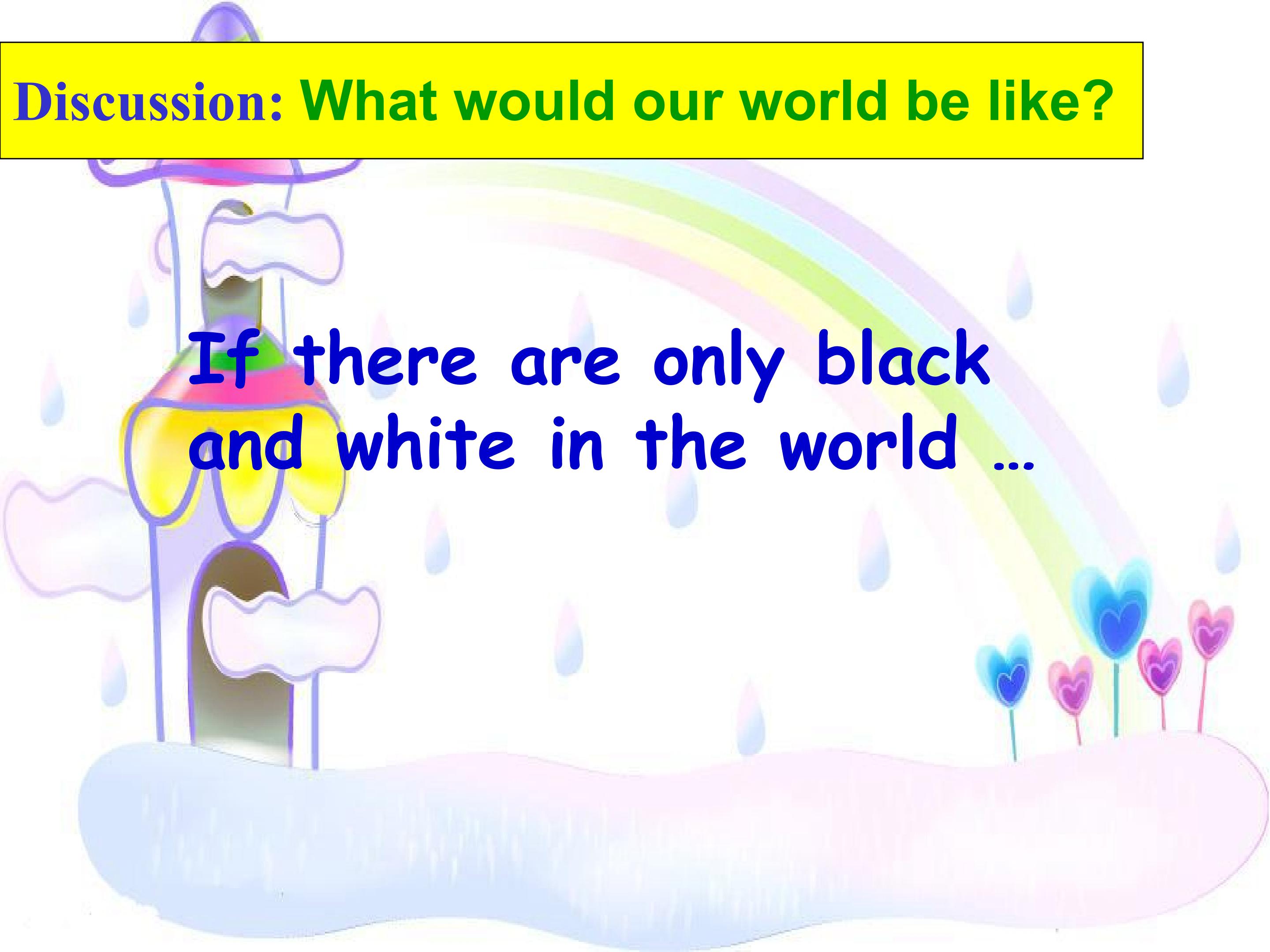 Discussion: What would our world be like?

If there are only black and white in the world …